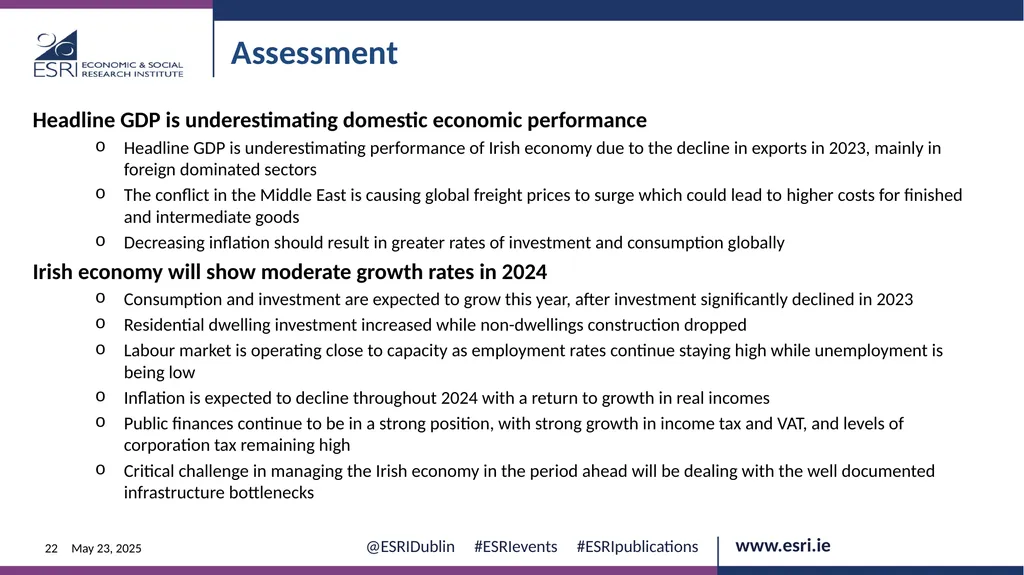 ESRI ECONOMIC & SOCIAL RESEARCH INSTITUTE

Assessment

Headline GDP is underestimating domestic economic performance

o Headline GDP is underestimating performance of Irish economy due to the decline in exports in 2023, mainly in foreign dominated sectors

o The conflict in the Middle East is causing global freight prices to surge which could lead to higher costs for finished and intermediate goods

o Decreasing inflation should result in greater rates of investment and consumption globally

Irish economy will show moderate growth rates in 2024

o Consumption and investment are expected to grow this year, after investment significantly declined in 2023

o Residential dwelling investment increased while non-dwellings construction dropped

o Labour market is operating close to capacity as employment rates continue staying high while unemployment is being low

o Inflation is expected to decline throughout 2024 with a return to growth in real incomes

o Public finances continue to be in a strong position, with strong growth in income tax and VAT, and levels of corporation tax remaining high

o Critical challenge in managing the Irish economy in the period ahead will be dealing with the well documented infrastructure bottlenecks

22 May 23, 2025

@ESRIDublin #ESRIevents #ESRIpublications

www.esri.ie